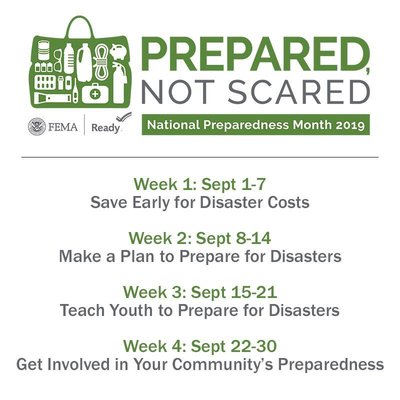 PREPARED, NOT SCARED

FEMA | Ready

National Preparedness Month 2019

Week 1: Sept 1-7
Save Early for Disaster Costs

Week 2: Sept 8-14
Make a Plan to Prepare for Disasters

Week 3: Sept 15-21
Teach Youth to Prepare for Disasters

Week 4: Sept 22-30
Get Involved in Your Community's Preparedness